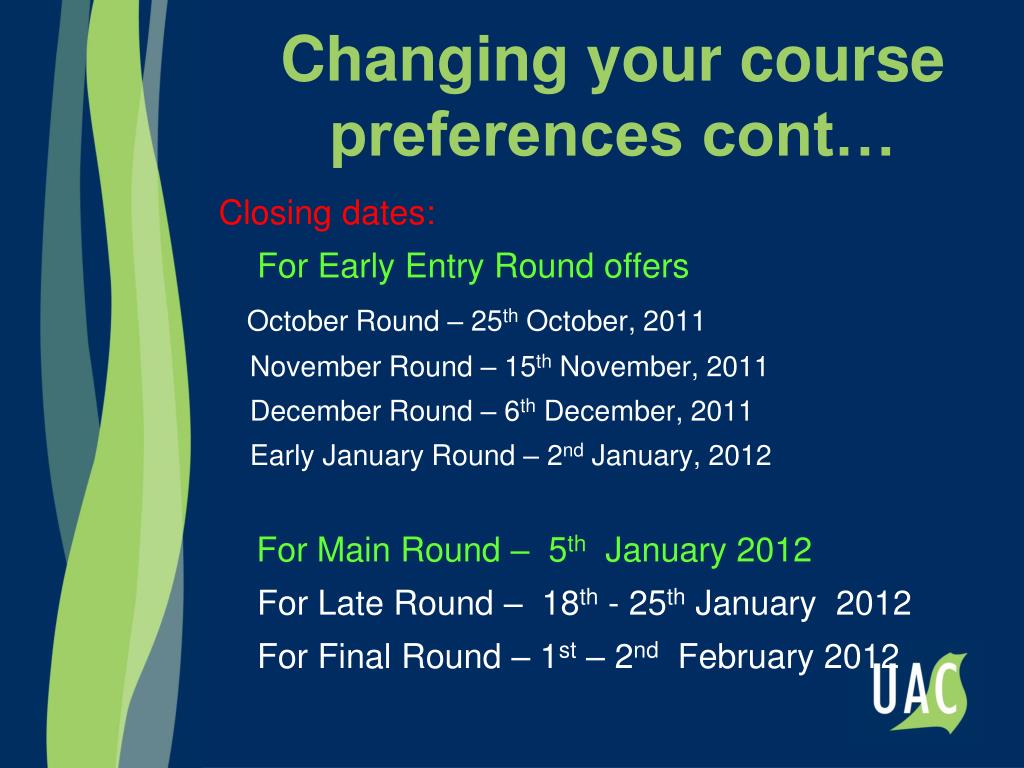 Changing your course preferences cont…

Closing dates:

For Early Entry Round offers

October Round – 25th October, 2011

November Round – 15th November, 2011

December Round – 6th December, 2011

Early January Round – 2nd January, 2012

For Main Round – 5th January 2012

For Late Round – 18th - 25th January 2012

For Final Round – 1st – 2nd February 2012

UAC